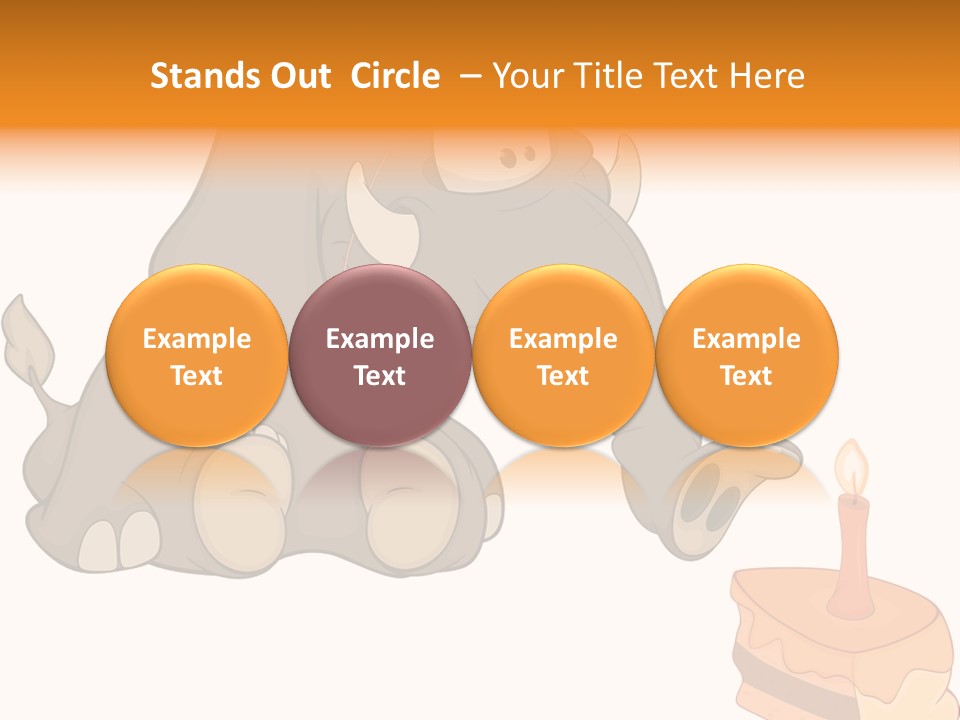 Stands Out Circle – Your Title Text Here

Example Text

Example Text

Example Text

Example Text